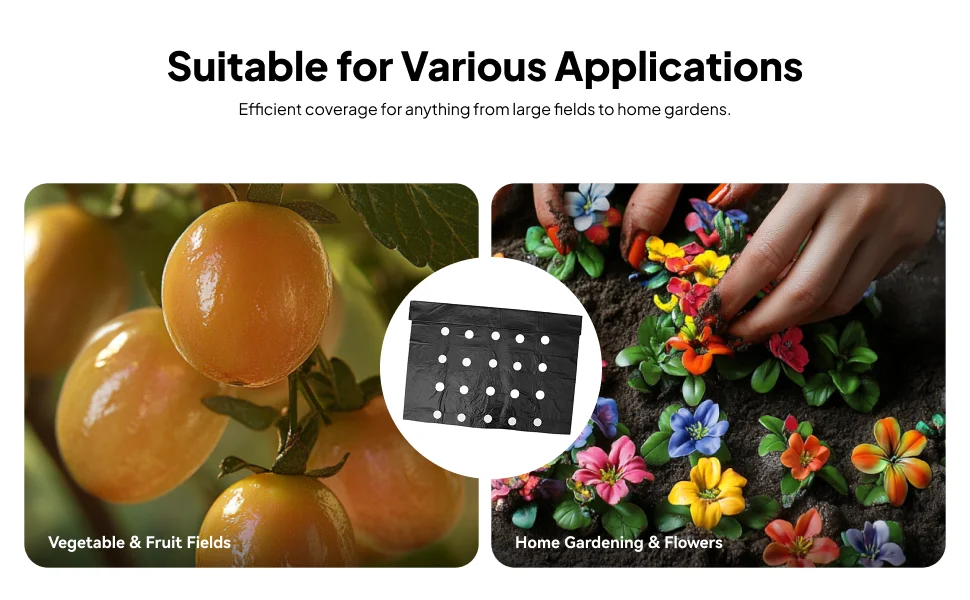 Suitable for Various Applications

Efficient coverage for anything from large fields to home gardens.

Vegetable & Fruit Fields

Home Gardening & Flowers